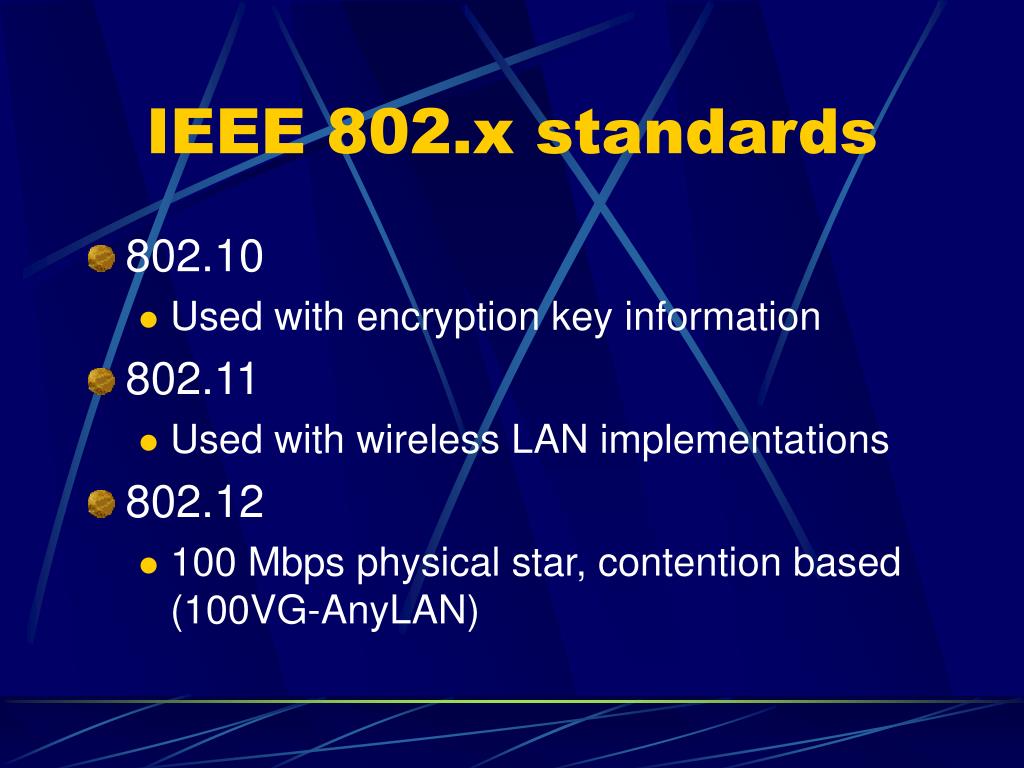 IEEE 802.x standards

802.10

Used with encryption key information

802.11

Used with wireless LAN implementations

802.12

100 Mbps physical star, contention based (100VG-AnyLAN)